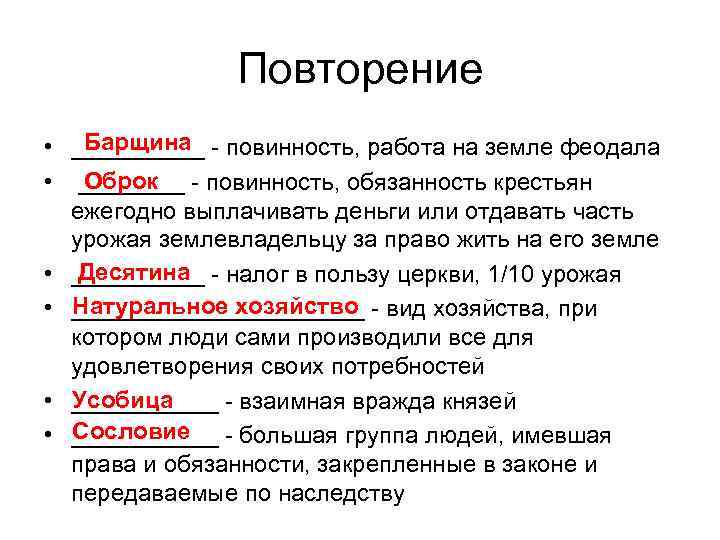 Повторение

• Барщина - повинность, работа на земле феодала
• Оброк - повинность, обязанность крестьян ежегодно выплачивать деньги или отдавать часть урожая землевладельцу за право жить на его земле
• Десятина - налог в пользу церкви, 1/10 урожая
• Натуральное хозяйство - вид хозяйства, при котором люди сами производили все для удовлетворения своих потребностей
• Усобица - взаимная вражда князей
• Сословие - большая группа людей, имевшая права и обязанности, закрепленные в законе и передаваемые по наследству